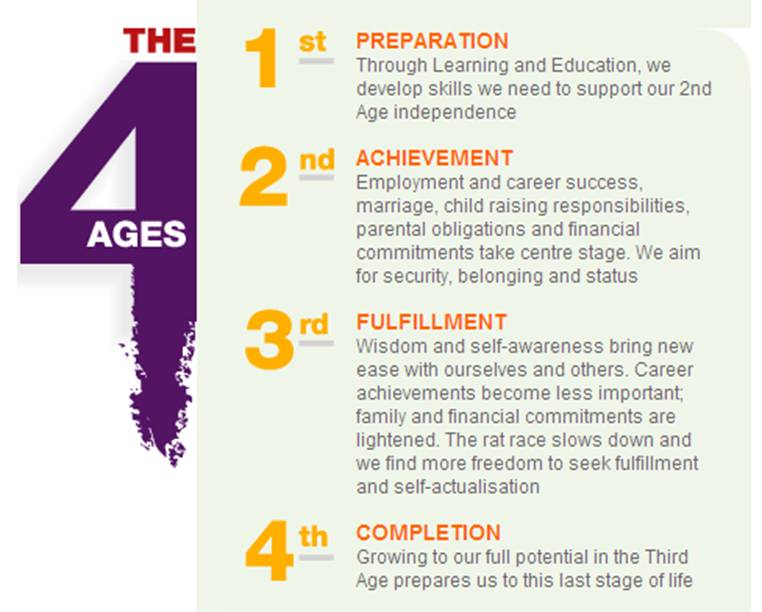 THE 4 AGES

1st PREPARATION
Through Learning and Education, we develop skills we need to support our 2nd Age independence

2nd ACHIEVEMENT
Employment and career success, marriage, child raising responsibilities, parental obligations and financial commitments take centre stage. We aim for security, belonging and status

3rd FULFILLMENT
Wisdom and self-awareness bring new ease with ourselves and others. Career achievements become less important; family and financial commitments are lightened. The rat race slows down and we find more freedom to seek fulfillment and self-actualisation

4th COMPLETION
Growing to our full potential in the Third Age prepares us to this last stage of life